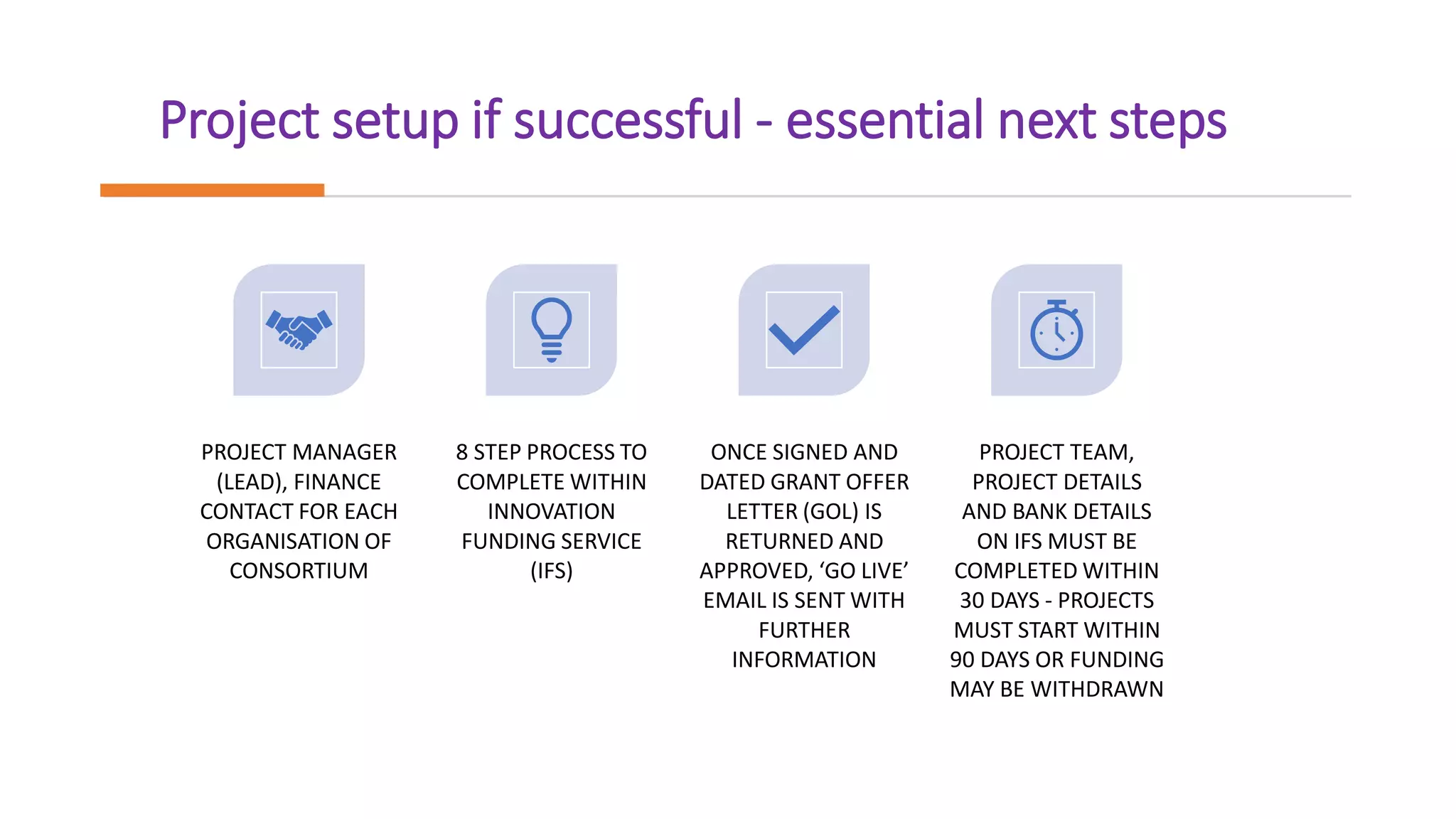 Project setup if successful - essential next steps

PROJECT MANAGER (LEAD), FINANCE CONTACT FOR EACH ORGANISATION OF CONSORTIUM

8 STEP PROCESS TO COMPLETE WITHIN INNOVATION FUNDING SERVICE (IFS)

ONCE SIGNED AND DATED GRANT OFFER LETTER (GOL) IS RETURNED AND APPROVED, ‘GO LIVE’ EMAIL IS SENT WITH FURTHER INFORMATION

PROJECT TEAM, PROJECT DETAILS AND BANK DETAILS ON IFS MUST BE COMPLETED WITHIN 30 DAYS - PROJECTS MUST START WITHIN 90 DAYS OR FUNDING MAY BE WITHDRAWN